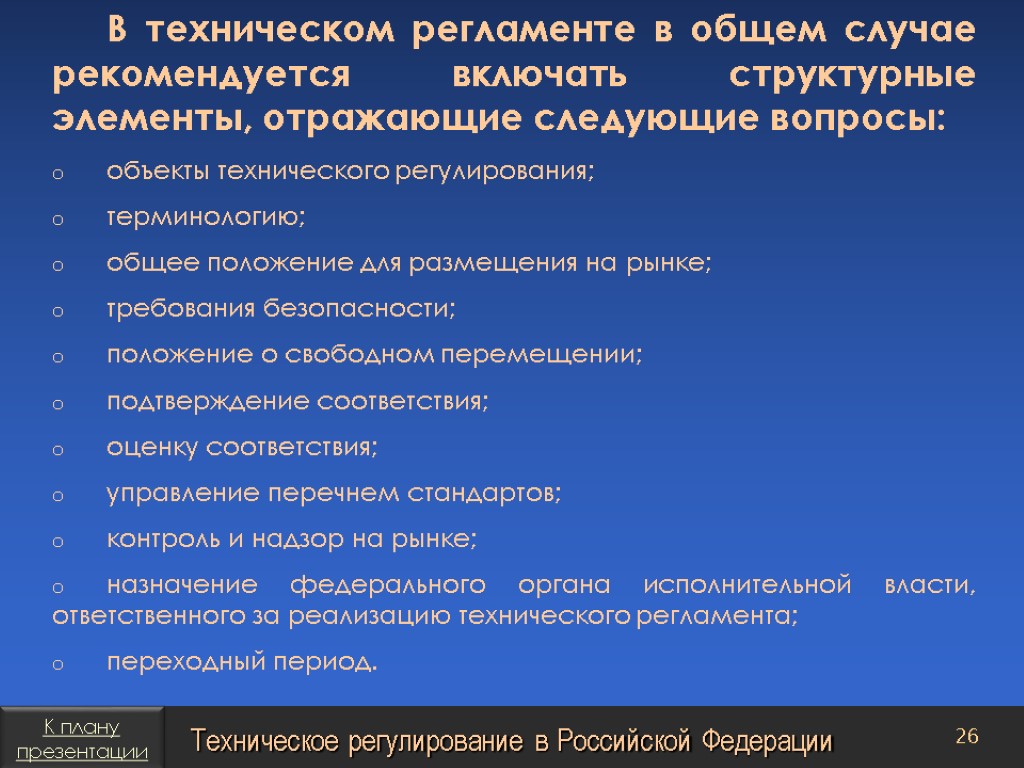 В техническом регламенте в общем случае рекомендуется включать структурные элементы, отражающие следующие вопросы:

o объекты технического регулирования;

o терминологию;

o общее положение для размещения на рынке;

o требования безопасности;

o положение о свободном перемещении;

o подтверждение соответствия;

o оценку соответствия;

o управление перечнем стандартов;

o контроль и надзор на рынке;

o назначение федерального органа исполнительной власти, ответственного за реализацию технического регламента;

o переходный период.

К плану презентации

Техническое регулирование в Российской Федерации

26